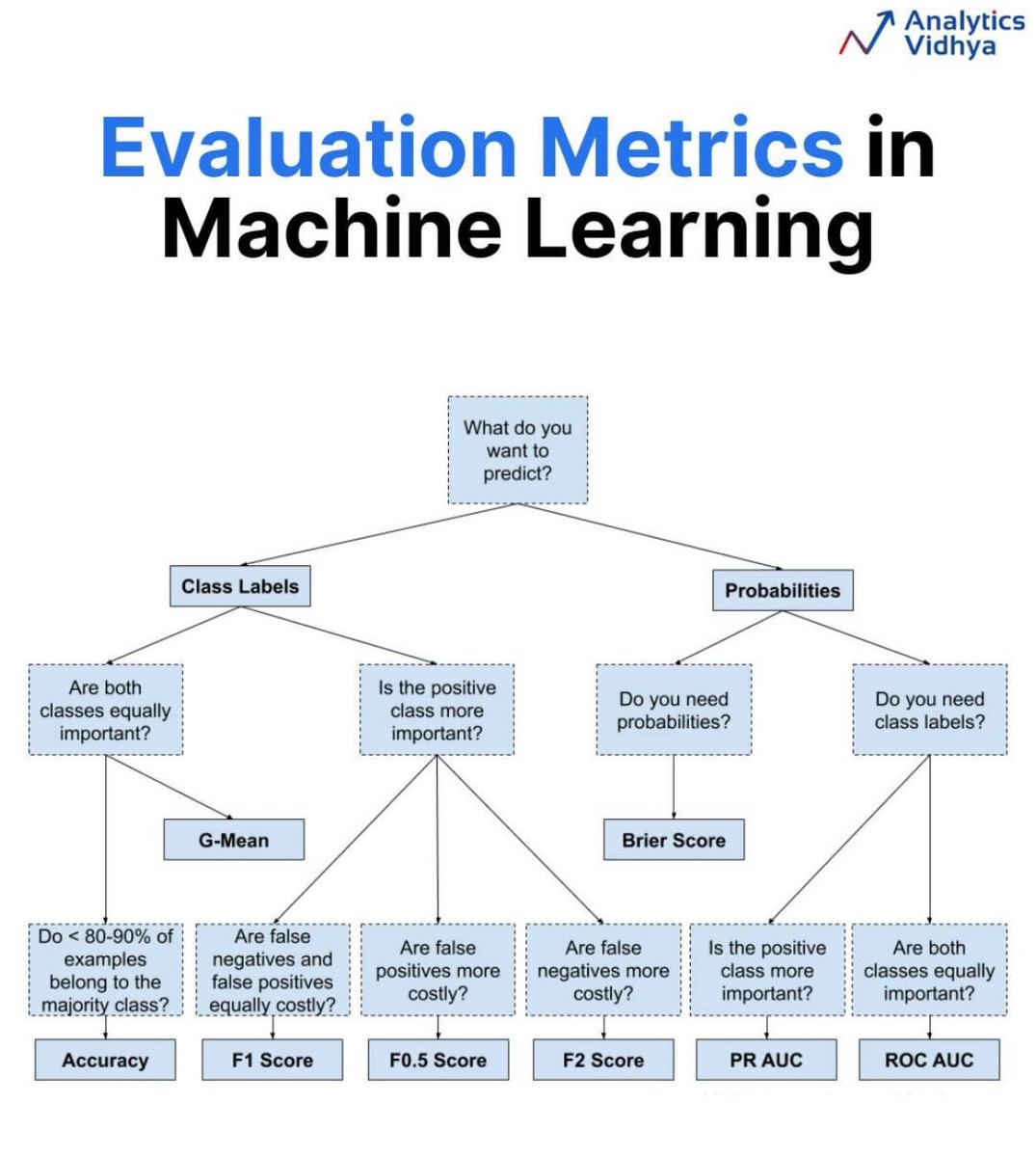 Analytics Vidhya

Evaluation Metrics in Machine Learning

What do you want to predict?

Class Labels

Probabilities

Are both classes equally important?

Is the positive class more important?

Do you need probabilities?

Do you need class labels?

G-Mean

Brier Score

Do < 80-90% of examples belong to the majority class?

Are false negatives and false positives equally costly?

Are false positives more costly?

Are false negatives more costly?

Is the positive class more important?

Are both classes equally important?

Accuracy

F1 Score

F0.5 Score

F2 Score

PR AUC

ROC AUC